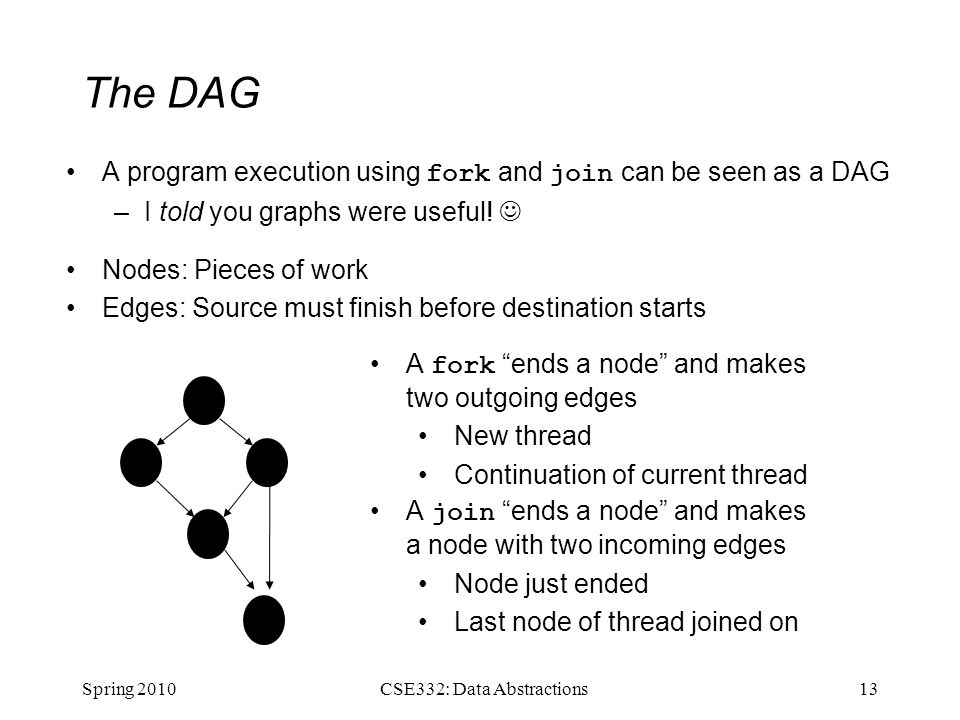 The DAG

• A program execution using fork and join can be seen as a DAG
  – I told you graphs were useful! ☺

• Nodes: Pieces of work
• Edges: Source must finish before destination starts

• A fork "ends a node" and makes two outgoing edges
  • New thread
  • Continuation of current thread
• A join "ends a node" and makes a node with two incoming edges
  • Node just ended
  • Last node of thread joined on

Spring 2010    CSE332: Data Abstractions    13